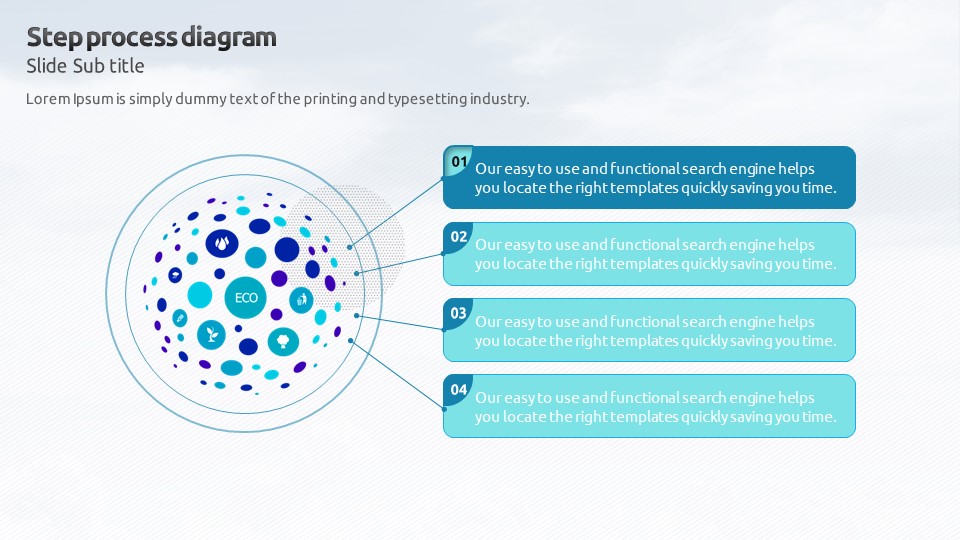 Step process diagram

Slide Sub title

Lorem Ipsum is simply dummy text of the printing and typesetting industry.

ECO

01 Our easy to use and functional search engine helps you locate the right templates quickly saving you time.

02 Our easy to use and functional search engine helps you locate the right templates quickly saving you time.

03 Our easy to use and functional search engine helps you locate the right templates quickly saving you time.

04 Our easy to use and functional search engine helps you locate the right templates quickly saving you time.